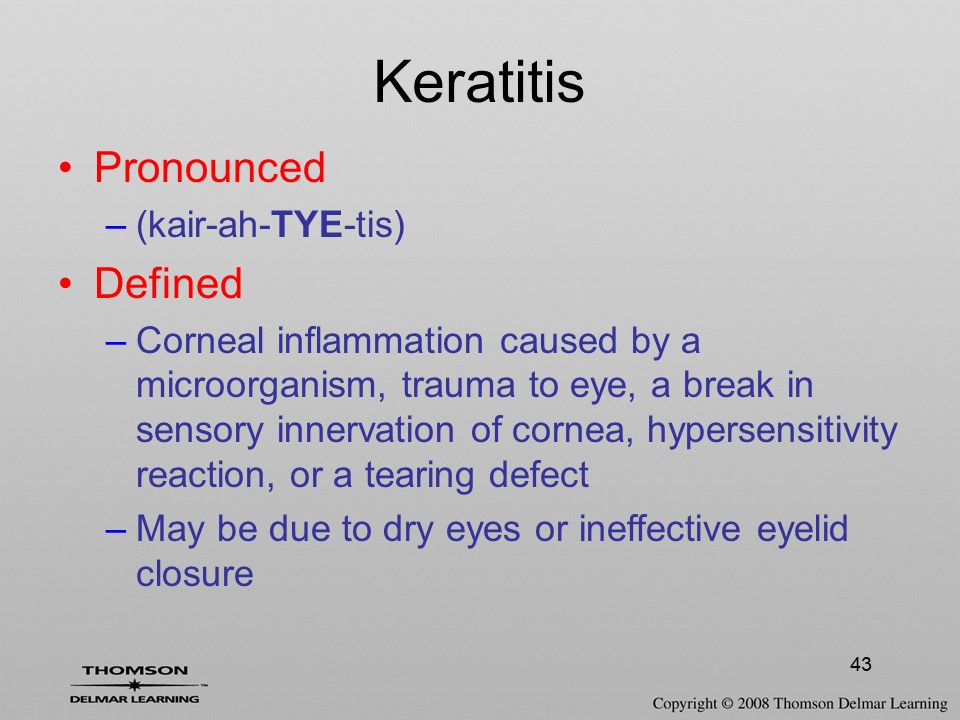 Keratitis

• Pronounced
– (kair-ah-TYE-tis)

• Defined
– Corneal inflammation caused by a microorganism, trauma to eye, a break in sensory innervation of cornea, hypersensitivity reaction, or a tearing defect
– May be due to dry eyes or ineffective eyelid closure

43

THOMSON
DELMAR LEARNING

Copyright © 2008 Thomson Delmar Learning